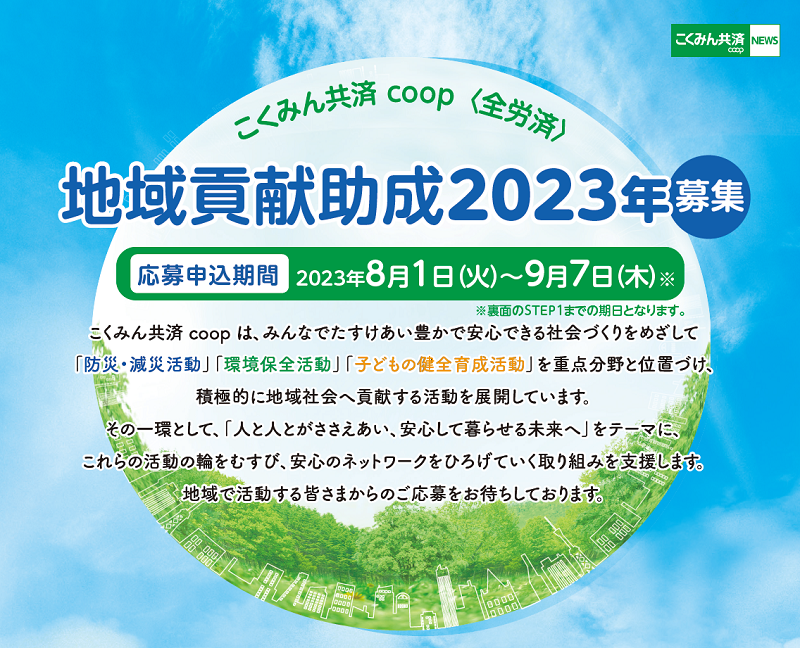 こくみん共済 coop NEWS

こくみん共済 coop〈全労済〉

地域貢献助成2023年募集

応募申込期間 2023年8月1日(火)～9月7日(木)※

※裏面のSTEP1までの期日となります。

こくみん共済 coop は、みんなでたすけあい豊かで安心できる社会づくりをめざして「防災・減災活動」「環境保全活動」「子どもの健全育成活動」を重点分野と位置づけ、積極的に地域社会へ貢献する活動を展開しています。

その一環として、「人と人とがささえあい、安心して暮らせる未来へ」をテーマに、これらの活動の輪をむすび、安心のネットワークをひろげていく取り組みを支援します。

地域で活動する皆さまからのご応募をお待ちしております。